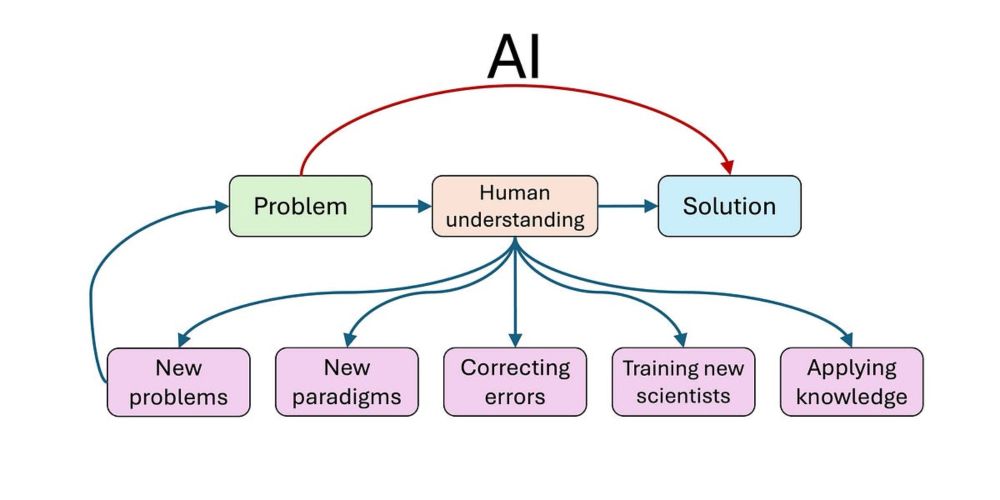 AI

Problem

Human understanding

Solution

New problems

New paradigms

Correcting errors

Training new scientists

Applying knowledge